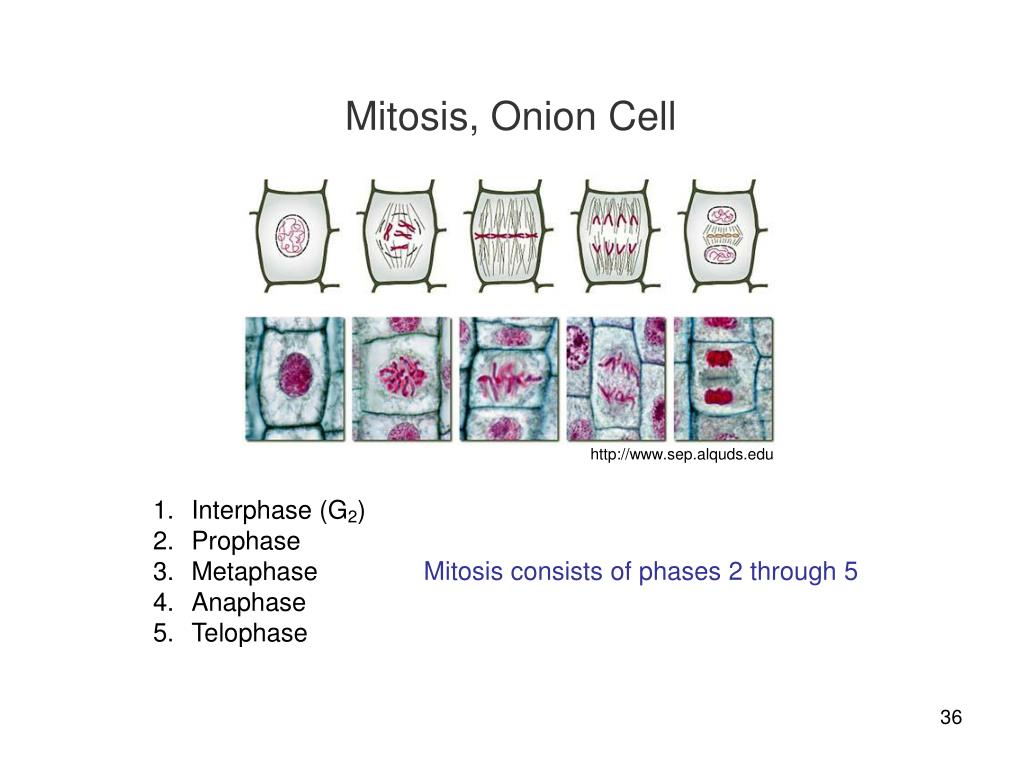 Mitosis, Onion Cell

http://www.sep.alquds.edu

1. Interphase ($G_2$)
2. Prophase
3. Metaphase
4. Anaphase
5. Telophase

Mitosis consists of phases 2 through 5

36